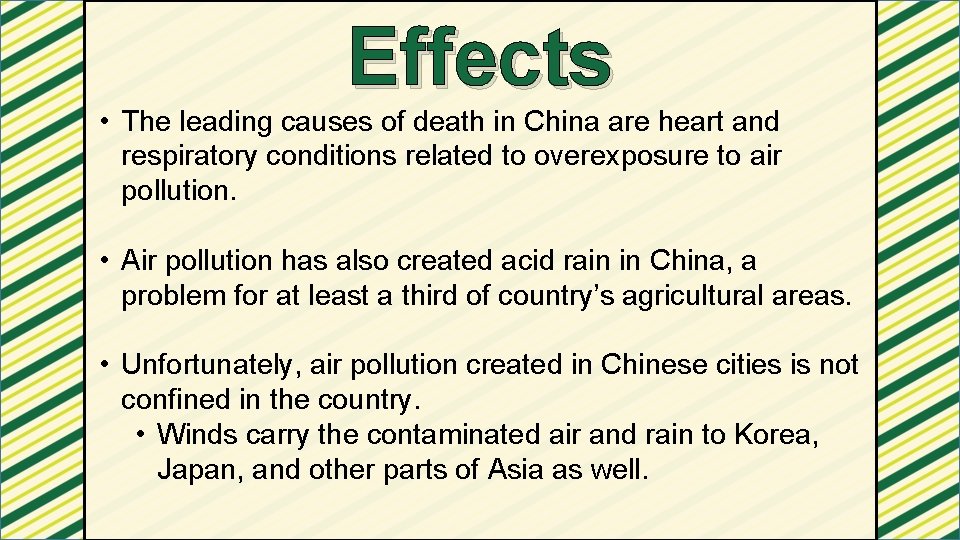 Effects

• The leading causes of death in China are heart and respiratory conditions related to overexposure to air pollution.

• Air pollution has also created acid rain in China, a problem for at least a third of country’s agricultural areas.

• Unfortunately, air pollution created in Chinese cities is not confined in the country.

• Winds carry the contaminated air and rain to Korea, Japan, and other parts of Asia as well.